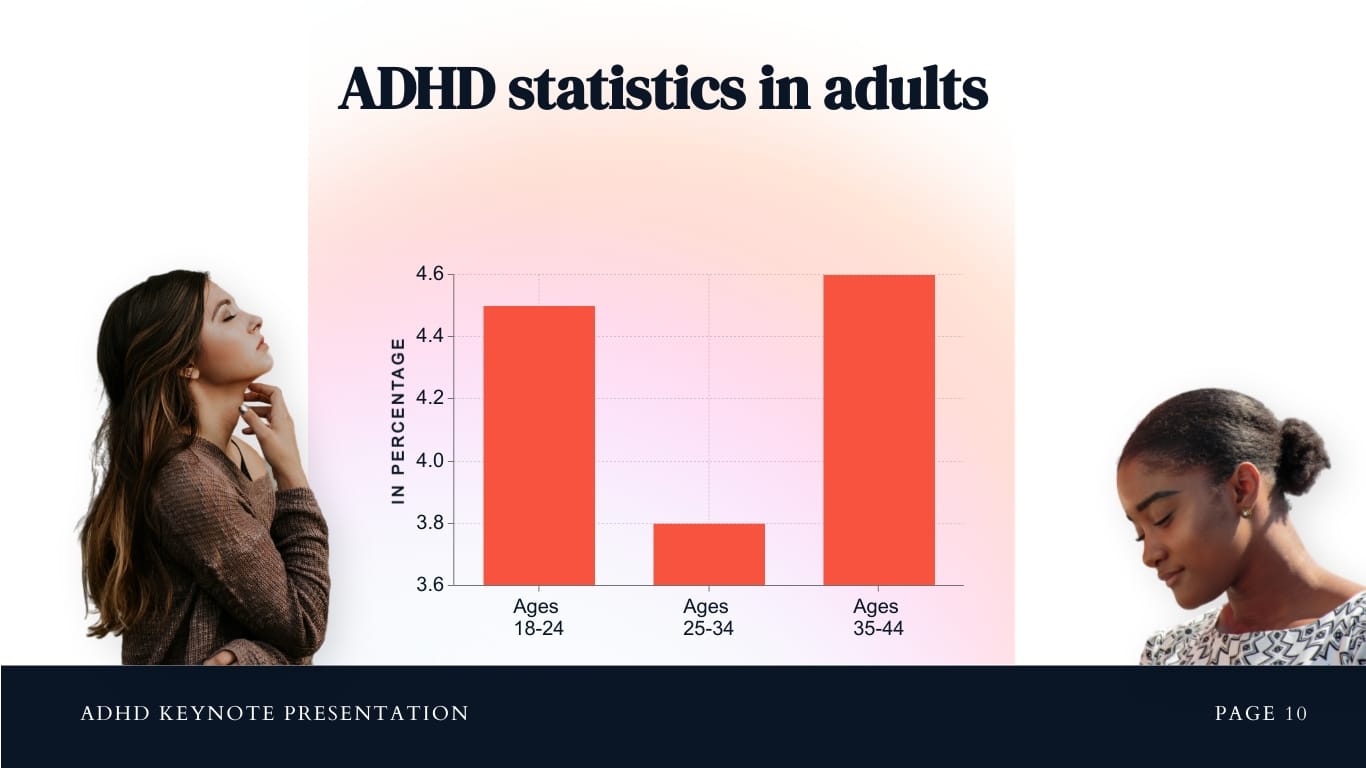 ADHD statistics in adults

IN PERCENTAGE

4.6
4.4
4.2
4.0
3.8
3.6

Ages 18-24
Ages 25-34
Ages 35-44

ADHD KEYNOTE PRESENTATION

PAGE 10